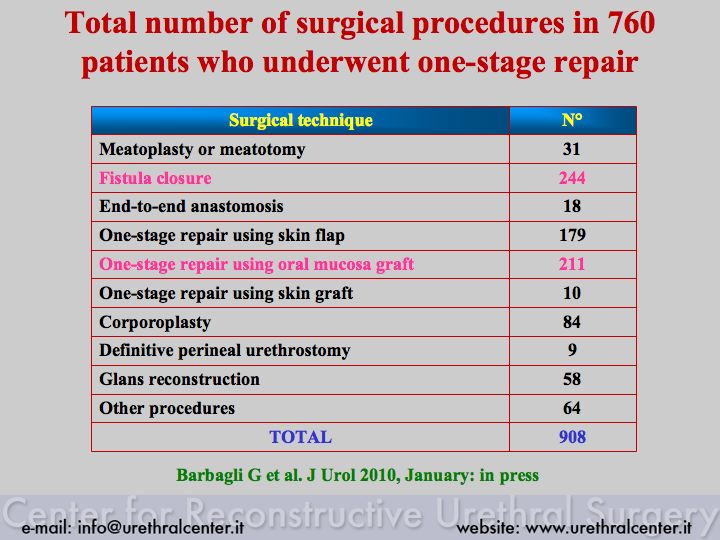 Total number of surgical procedures in 760 patients who underwent one-stage repair

| Surgical technique | N° |
|---|---|
| Meatoplasty or meatotomy | 31 |
| Fistula closure | 244 |
| End-to-end anastomosis | 18 |
| One-stage repair using skin flap | 179 |
| One-stage repair using oral mucosa graft | 211 |
| One-stage repair using skin graft | 10 |
| Corporoplasty | 84 |
| Definitive perineal urethrostomy | 9 |
| Glans reconstruction | 58 |
| Other procedures | 64 |
| TOTAL | 908 |

Barbagli G et al. J Urol 2010, January: in press

Center for Reconstructive Urethral Surgery

e-mail: info@urethralcenter.it

website: www.urethralcenter.it